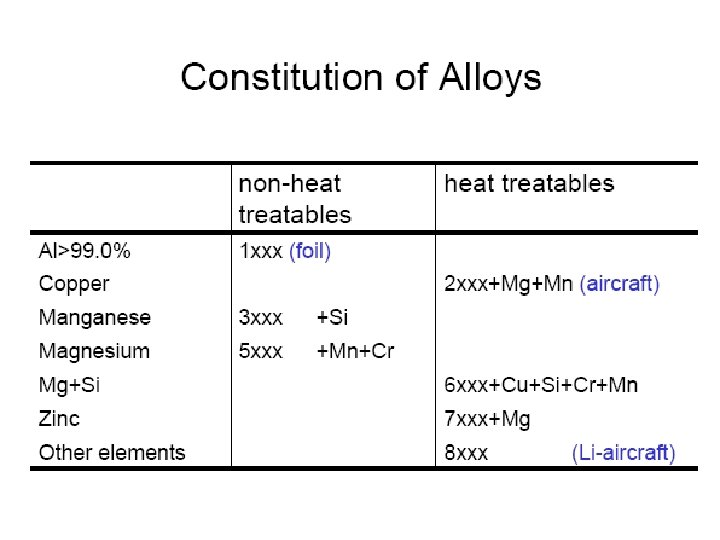 Constitution of Alloys

| | non-heat treatables | heat treatables |
|---|---|---|
| Al>99.0% | 1xxx (foil) | |
| Copper | | 2xxx+Mg+Mn (aircraft) |
| Manganese | 3xxx +Si | |
| Magnesium | 5xxx +Mn+Cr | |
| Mg+Si | | 6xxx+Cu+Si+Cr+Mn |
| Zinc | | 7xxx+Mg |
| Other elements | | 8xxx (Li-aircraft) |